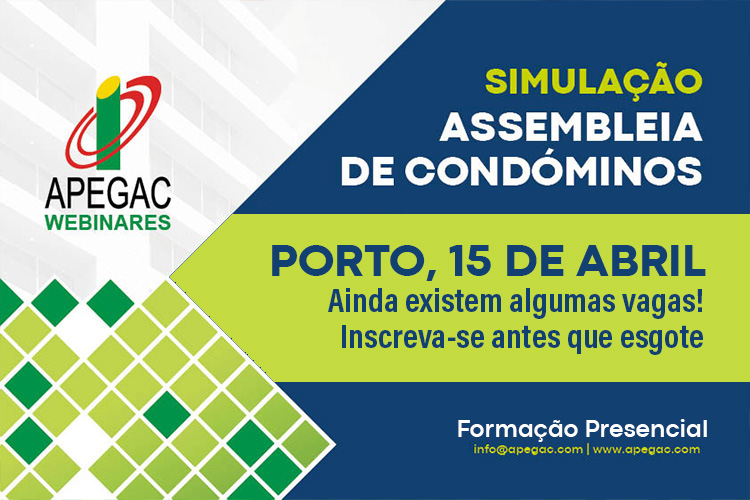 APEGAC
WEBINARES

SIMULAÇÃO
ASSEMBLEIA
DE CONDÓMINOS

PORTO, 15 DE ABRIL
Ainda existem algumas vagas!
Inscreva-se antes que esgote

Formação Presencial
info@apegac.com | www.apegac.com